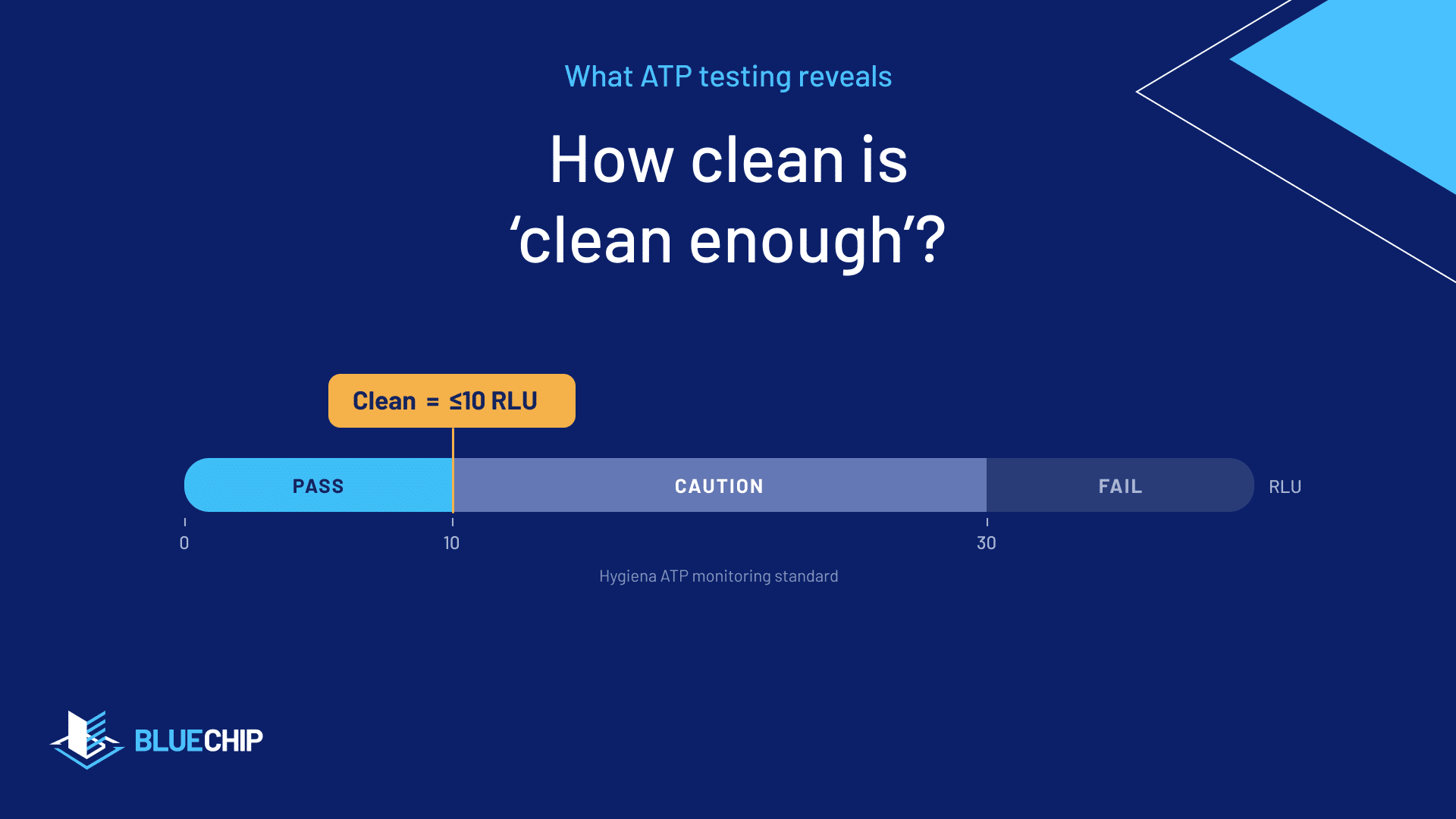 What ATP testing reveals

How clean is ‘clean enough’?

Clean = ≤10 RLU

PASS CAUTION FAIL RLU

0 10 30

Hygiena ATP monitoring standard

BLUECHIP